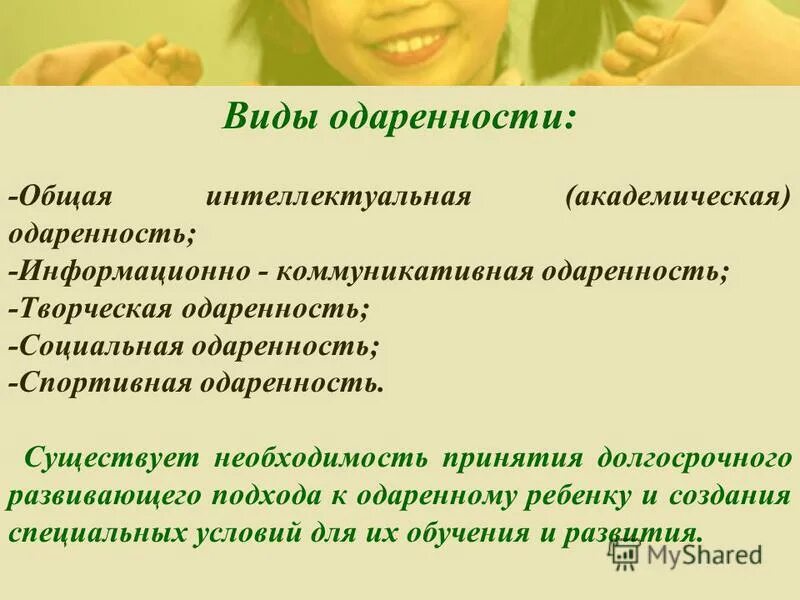 Виды одаренности:

-Общая интеллектуальная (академическая) одаренность;
-Информационно - коммуникативная одаренность;
-Творческая одаренность;
-Социальная одаренность;
-Спортивная одаренность.

Существует необходимость принятия долгосрочного развивающего подхода к одаренному ребенку и создания специальных условий для их обучения и развития.

MyShared